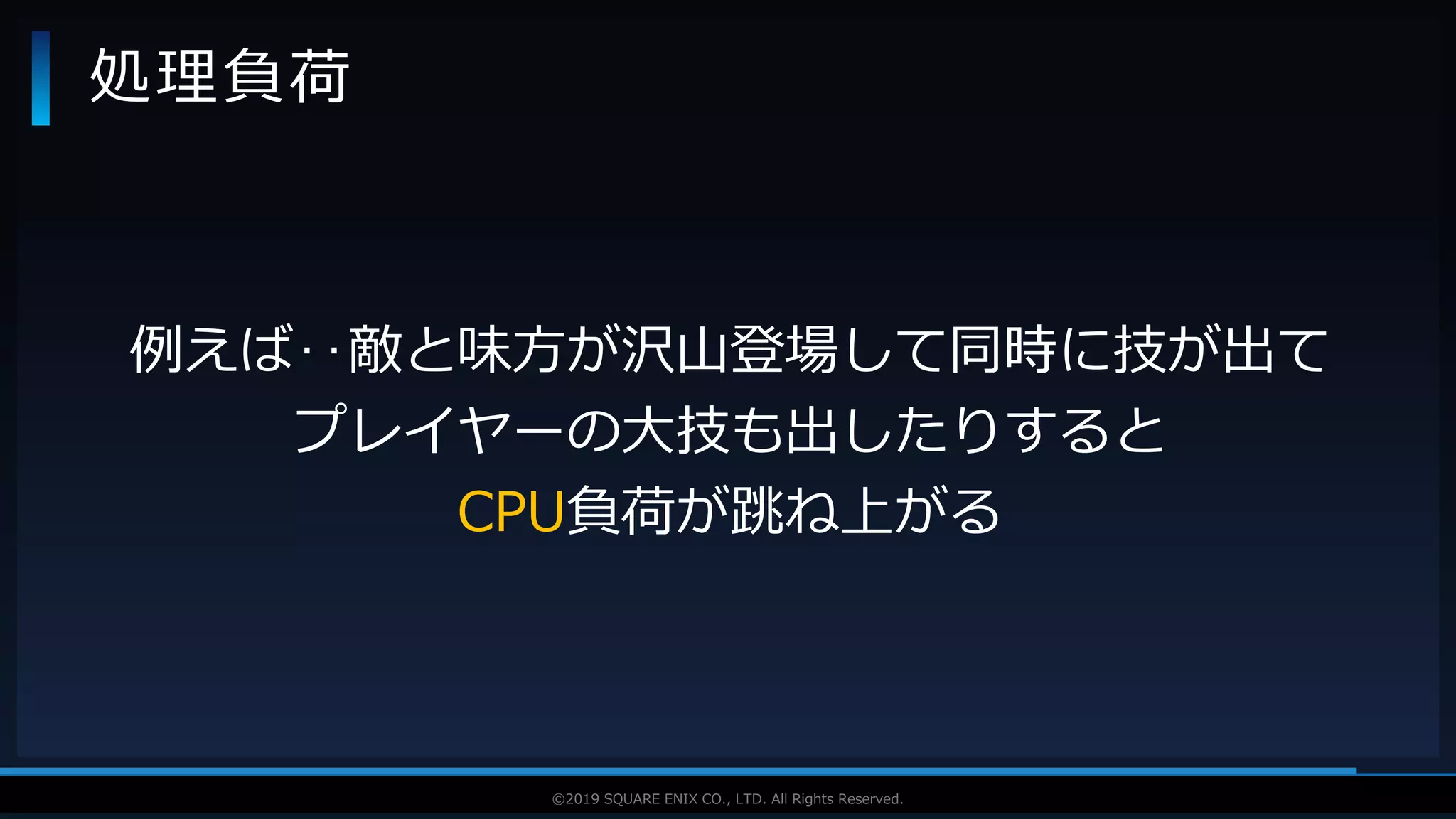 処理負荷

例えば‥敵と味方が沢山登場して同時に技が出て
プレイヤーの大技も出したりすると
CPU負荷が跳ね上がる

©2019 SQUARE ENIX CO., LTD. All Rights Reserved.